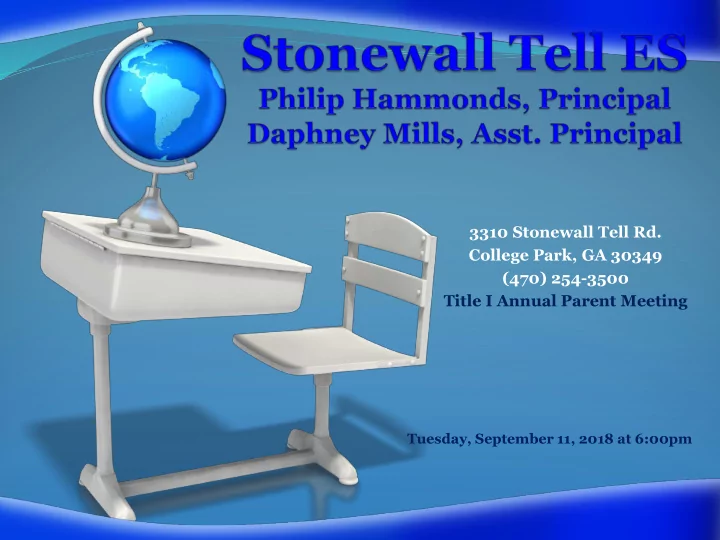 Stonewall Tell ES
Philip Hammonds, Principal
Daphney Mills, Asst. Principal

3310 Stonewall Tell Rd.
College Park, GA 30349
(470) 254-3500
Title I Annual Parent Meeting

Tuesday, September 11, 2018 at 6:00pm